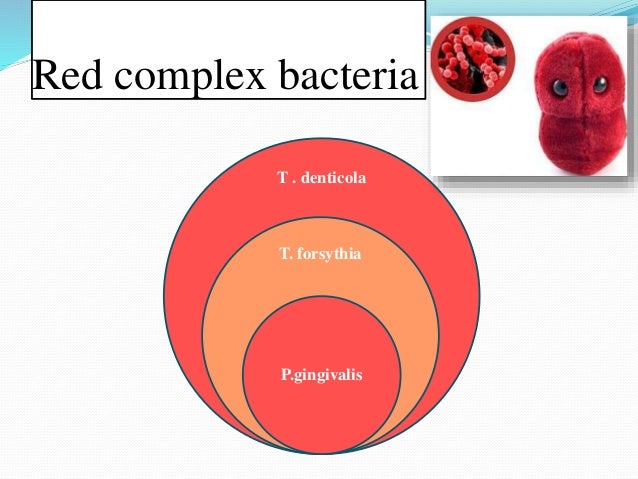 Red complex bacteria

T . denticola

T. forsythia

P.gingivalis